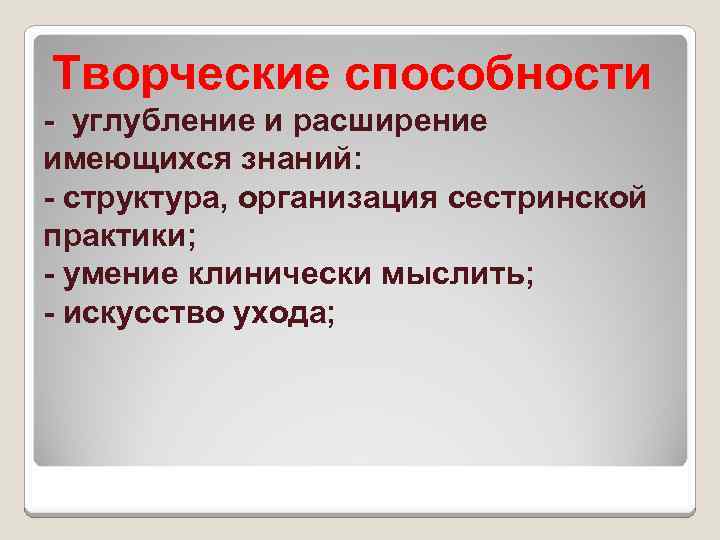 Творческие способности
- углубление и расширение имеющихся знаний:
- структура, организация сестринской практики;
- умение клинически мыслить;
- искусство ухода;